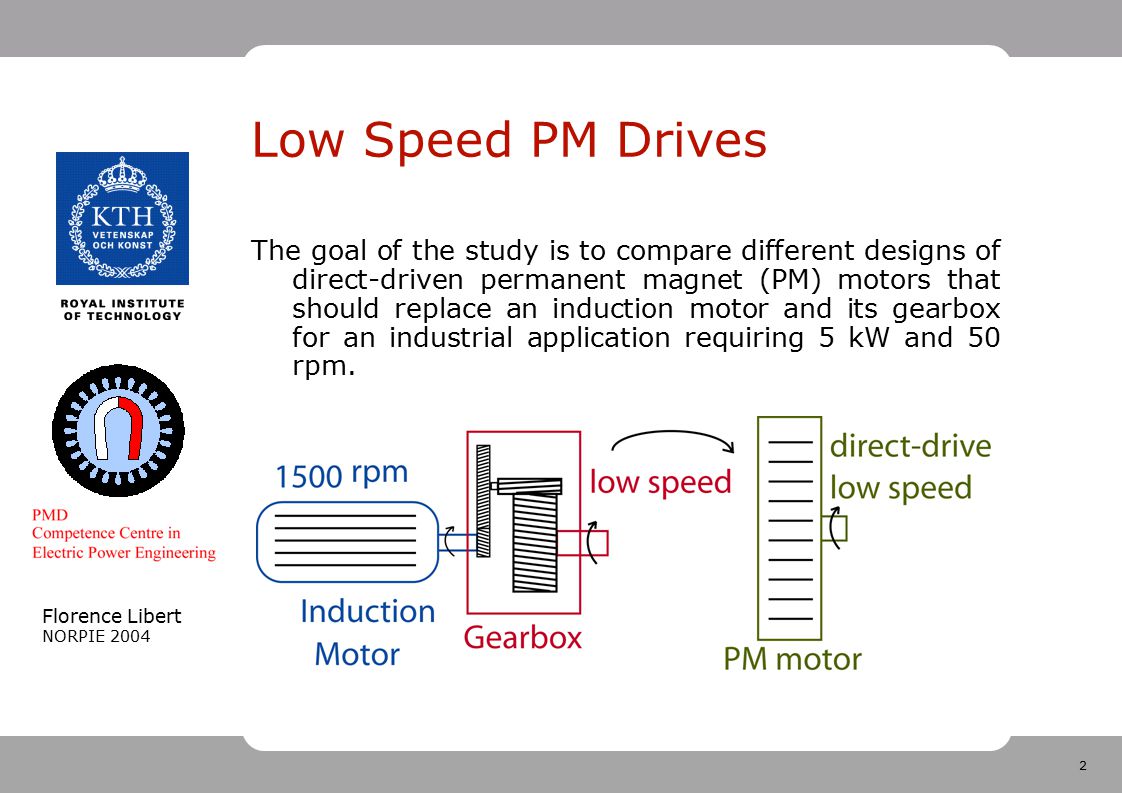 KTH
VETENSKAP
OCH KONST

ROYAL INSTITUTE
OF TECHNOLOGY

PMD
Competence Centre in
Electric Power Engineering

Florence Libert
NORPIE 2004

Low Speed PM Drives

The goal of the study is to compare different designs of direct-driven permanent magnet (PM) motors that should replace an induction motor and its gearbox for an industrial application requiring 5 kW and 50 rpm.

1500 rpm

Induction
Motor

Gearbox

low speed

direct-drive
low speed

PM motor

2